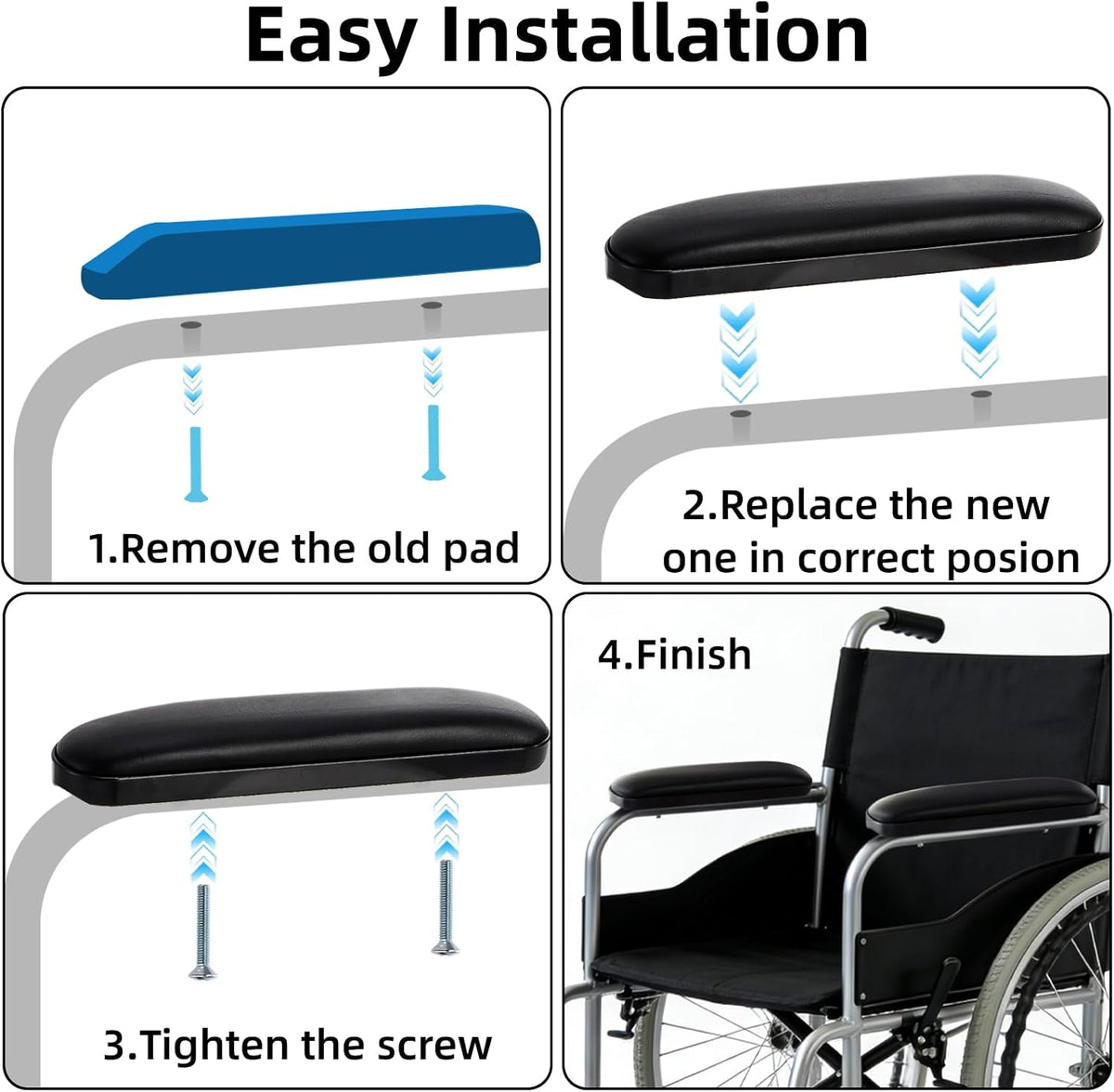 Easy Installation

1.Remove the old pad

2.Replace the new one in correct posion

3.Tighten the screw

4.Finish